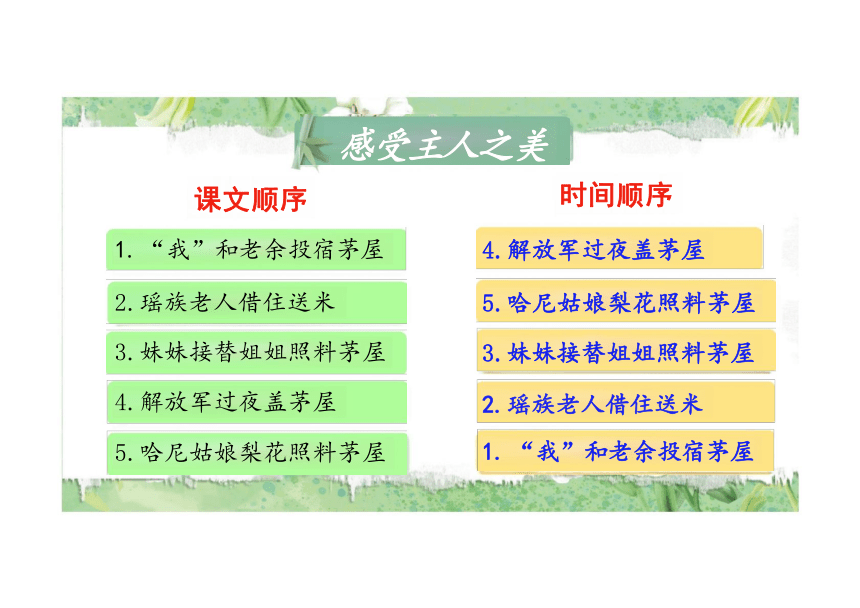 感受主人之美

课文顺序

1. “我”和老余投宿茅屋

2. 瑶族老人借住送米

3. 妹妹接替姐姐照料茅屋

4. 解放军过夜盖茅屋

5. 哈尼姑娘梨花照料茅屋

时间顺序

4. 解放军过夜盖茅屋

5. 哈尼姑娘梨花照料茅屋

3. 妹妹接替姐姐照料茅屋

2. 瑶族老人借住送米

1. “我”和老余投宿茅屋